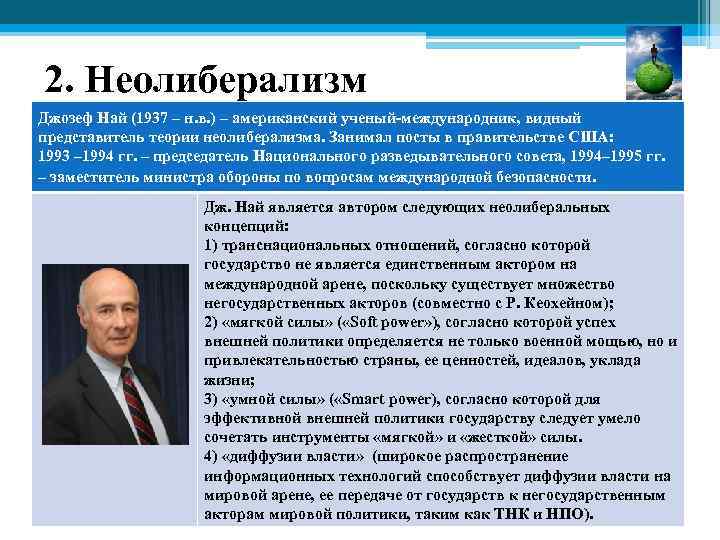 2. Неолиберализм

Джозеф Най (1937 – н.в.) – американский ученый-международник, видный представитель теории неолиберализма. Занимал посты в правительстве США: 1993 –1994 гг. – председатель Национального разведывательного совета, 1994–1995 гг. – заместитель министра обороны по вопросам международной безопасности.

Дж. Най является автором следующих неолиберальных концепций:
1) транснациональных отношений, согласно которой государство не является единственным актором на международной арене, поскольку существует множество негосударственных акторов (совместно с Р. Кеохейном);
2) «мягкой силы» («Soft power»), согласно которой успех внешней политики определяется не только военной мощью, но и привлекательностью страны, ее ценностей, идеалов, уклада жизни;
3) «умной силы» («Smart power), согласно которой для эффективной внешней политики государству следует умело сочетать инструменты «мягкой» и «жесткой» силы.
4) «диффузии власти» (широкое распространение информационных технологий способствует диффузии власти на мировой арене, ее передаче от государств к негосударственным акторам мировой политики, таким как ТНК и НПО).